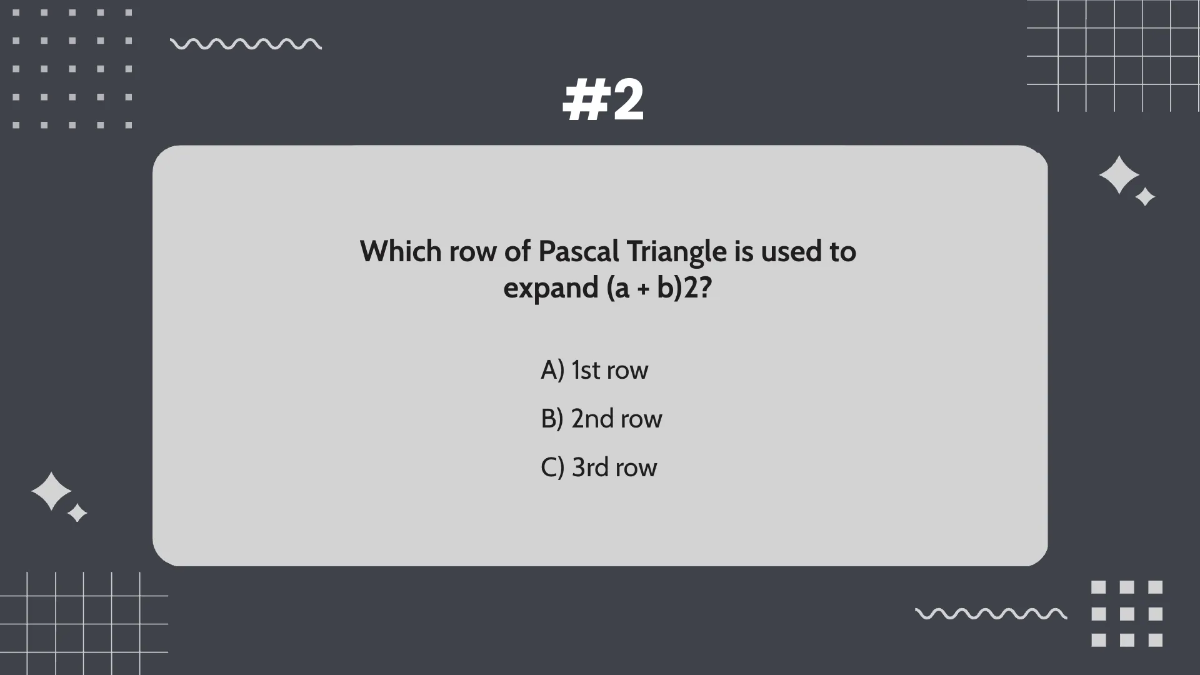 #2

Which row of Pascal Triangle is used to expand (a + b)2?

A) 1st row

B) 2nd row

C) 3rd row